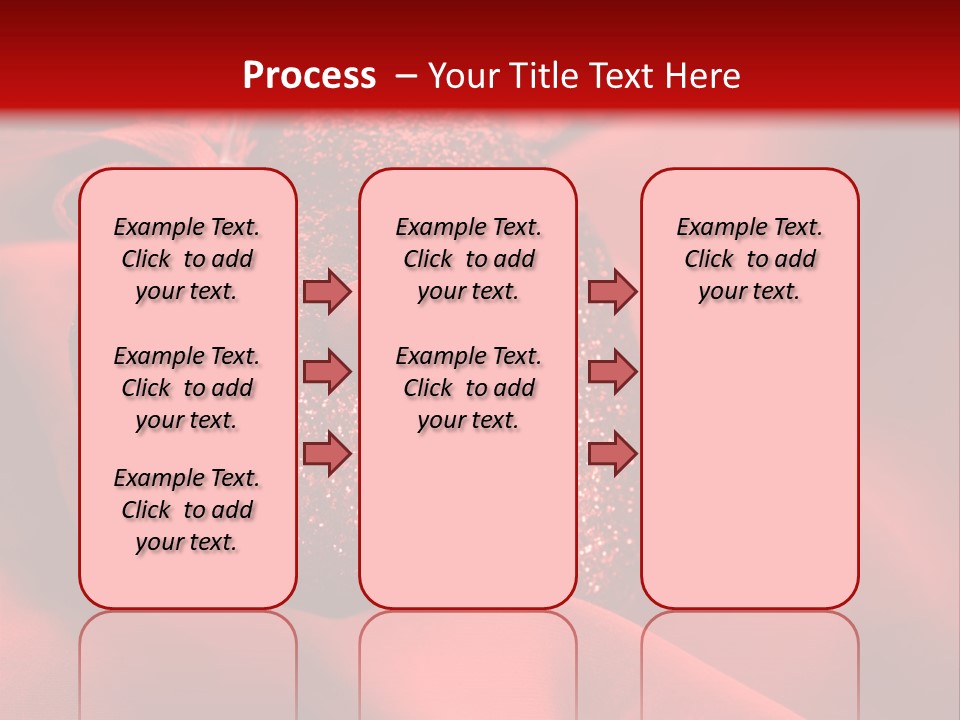 Process – Your Title Text Here

Example Text. Click to add your text.

Example Text. Click to add your text.

Example Text. Click to add your text.

Example Text. Click to add your text.

Example Text. Click to add your text.

Example Text. Click to add your text.